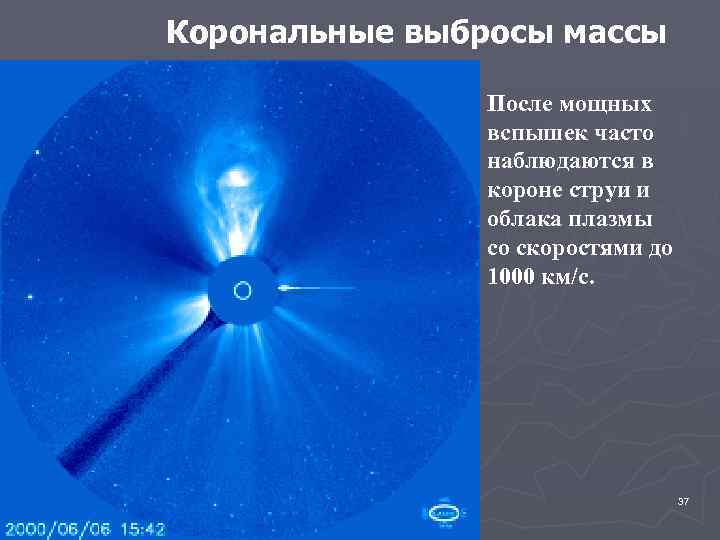 Корональные выбросы массы

После мощных вспышек часто наблюдаются в короне струи и облака плазмы со скоростями до 1000 км/с.

2000/06/06 15:42

37